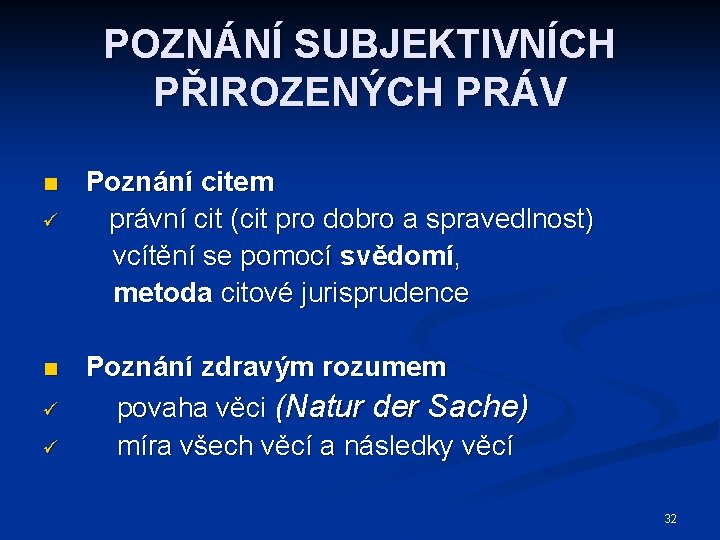 POZNÁNÍ SUBJEKTIVNÍCH PŘIROZENÝCH PRÁV

■ Poznání citem
✓ právní cit (cit pro dobro a spravedlnost) vcítění se pomocí svědomí, metoda citové jurisprudence

■ Poznání zdravým rozumem
✓ povaha věci (Natur der Sache)
✓ míra všech věcí a následky věcí

32